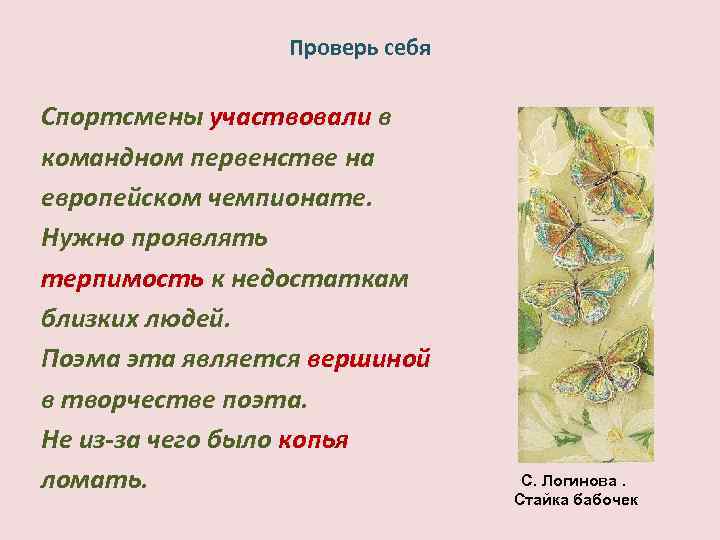 Проверь себя

Спортсмены участвовали в командном первенстве на европейском чемпионате.
Нужно проявлять терпимость к недостаткам близких людей.
Поэма эта является вершиной в творчестве поэта.
Не из-за чего было копья ломать.

С. Логинова .
Стайка бабочек